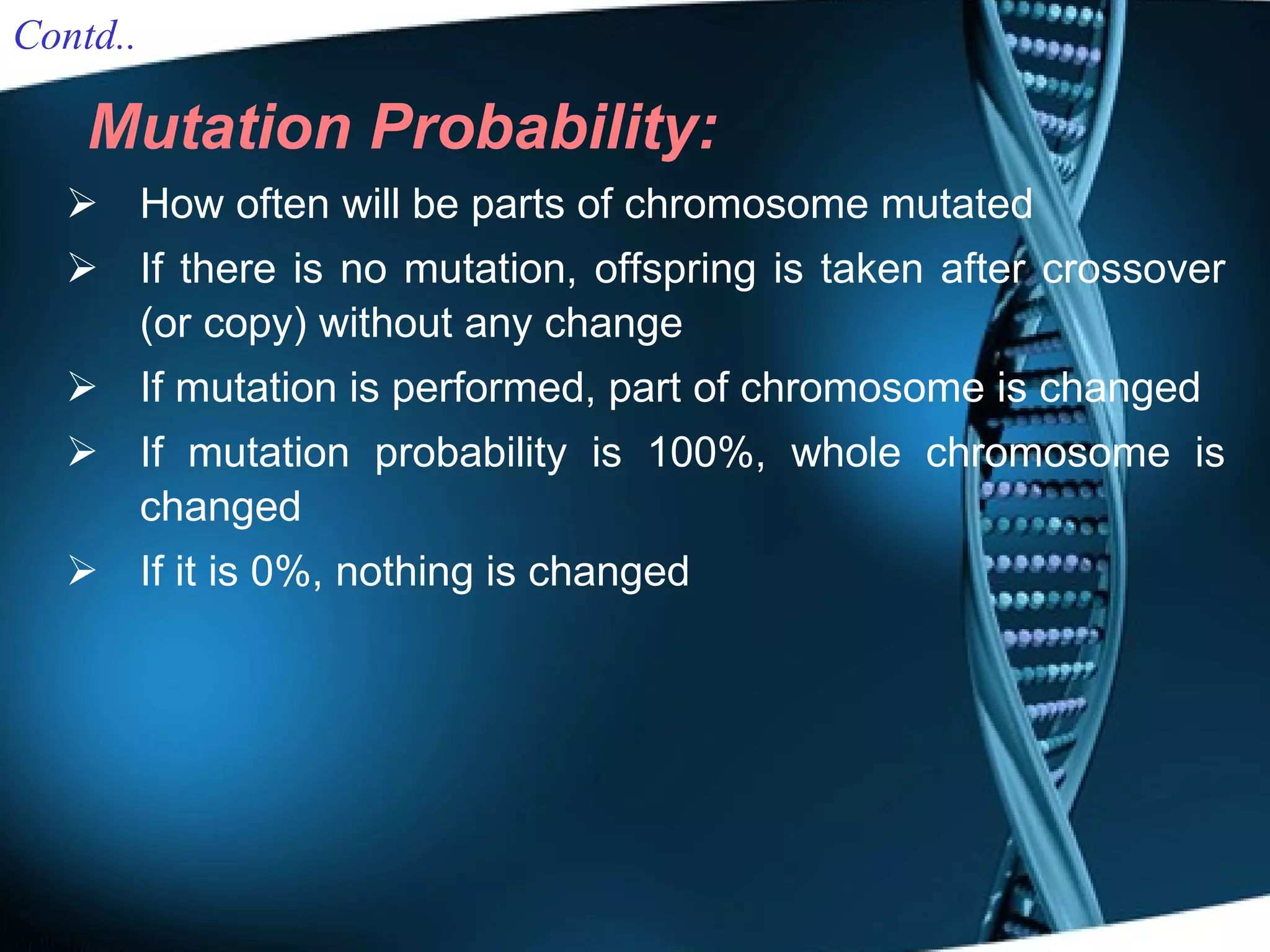 Contd..

Mutation Probability:

➢ How often will be parts of chromosome mutated

➢ If there is no mutation, offspring is taken after crossover (or copy) without any change

➢ If mutation is performed, part of chromosome is changed

➢ If mutation probability is 100%, whole chromosome is changed

➢ If it is 0%, nothing is changed